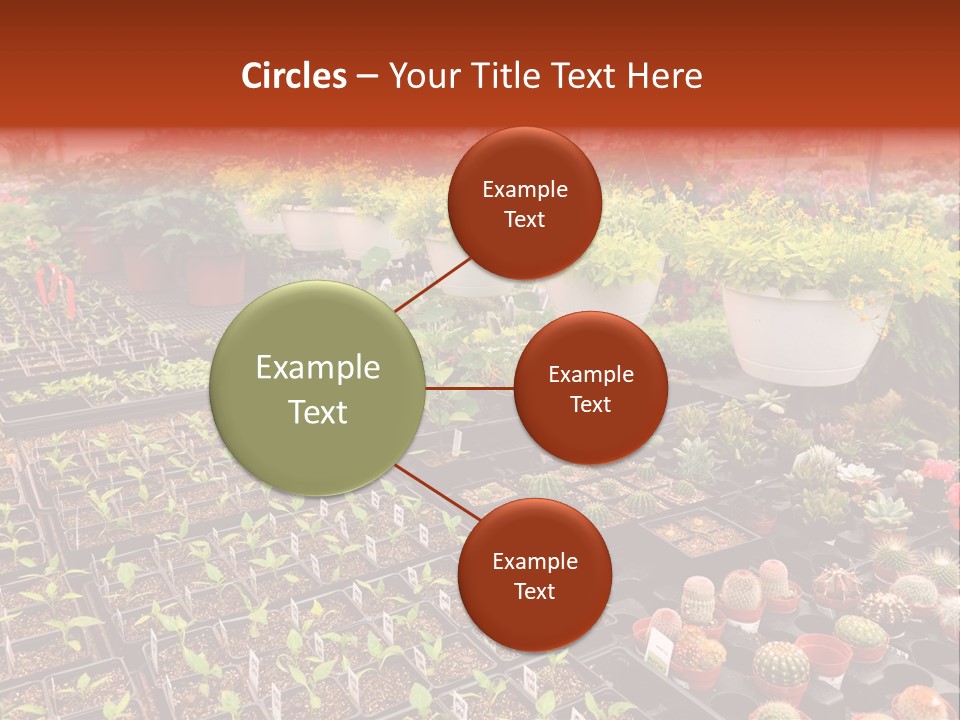 Circles – Your Title Text Here

Example Text

Example Text

Example Text

Example Text